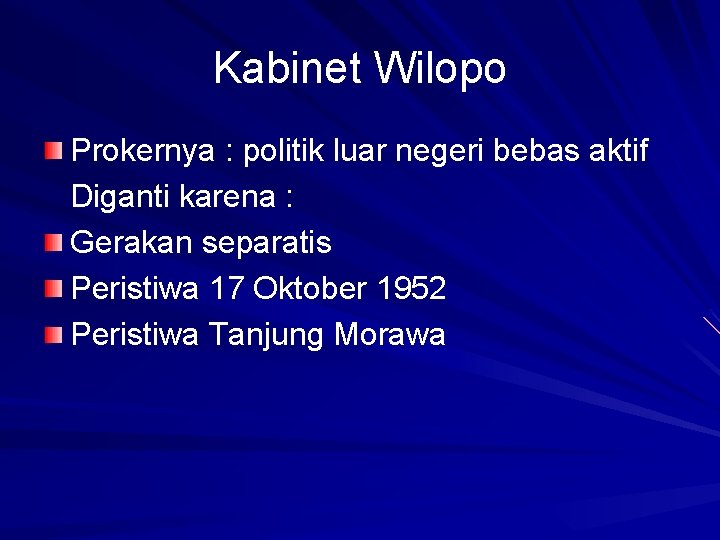 Kabinet Wilopo

Prokernya : politik luar negeri bebas aktif
Diganti karena :

Gerakan separatis

Peristiwa 17 Oktober 1952

Peristiwa Tanjung Morawa